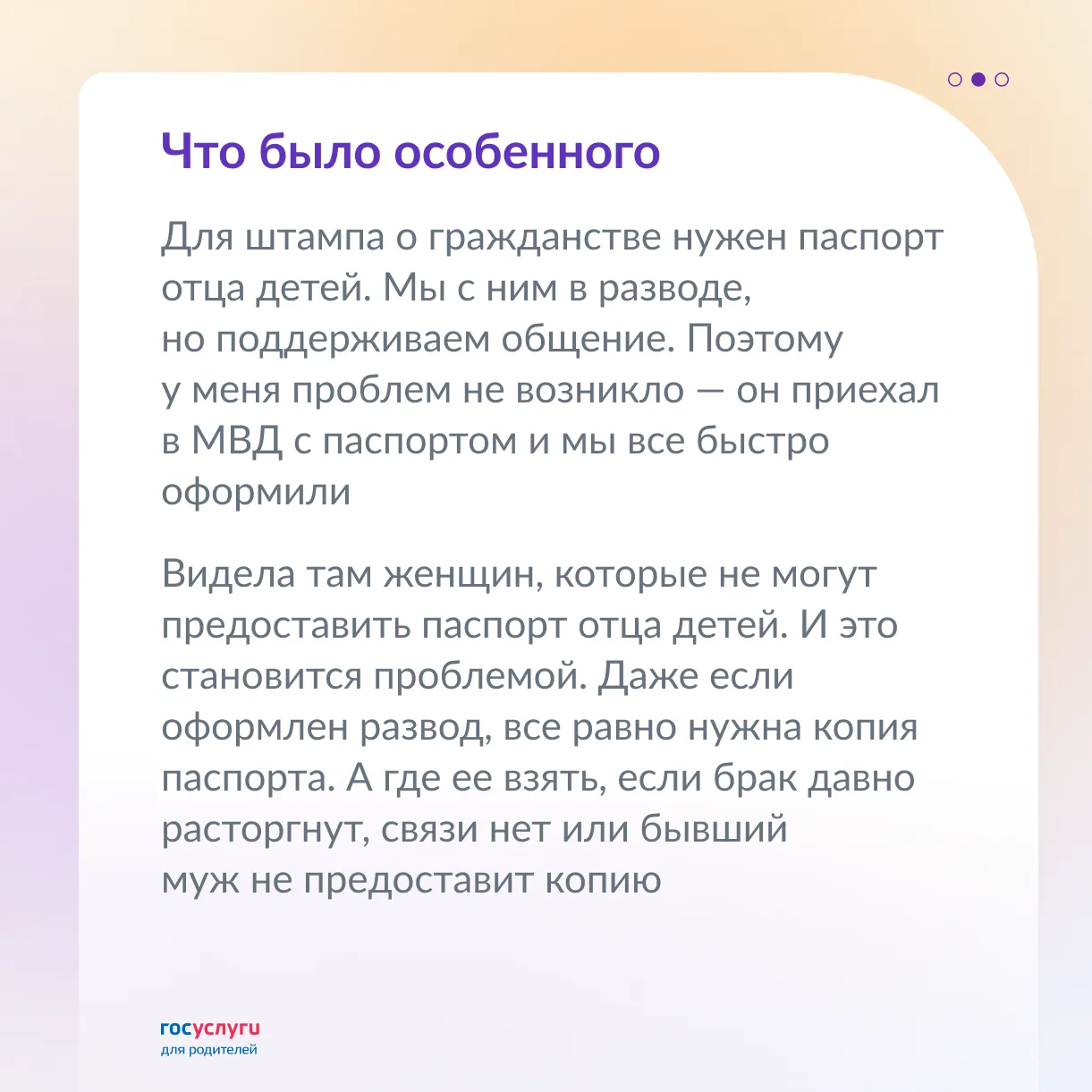 Что было особенного

Для штампа о гражданстве нужен паспорт отца детей. Мы с ним в разводе, но поддерживаем общение. Поэтому у меня проблем не возникло — он приехал в МВД с паспортом и мы все быстро оформили

Видела там женщин, которые не могут предоставить паспорт отца детей. И это становится проблемой. Даже если оформлен развод, все равно нужна копия паспорта. А где ее взять, если брак давно расторгнут, связи нет или бывший муж не предоставит копию

госуслуги
для родителей